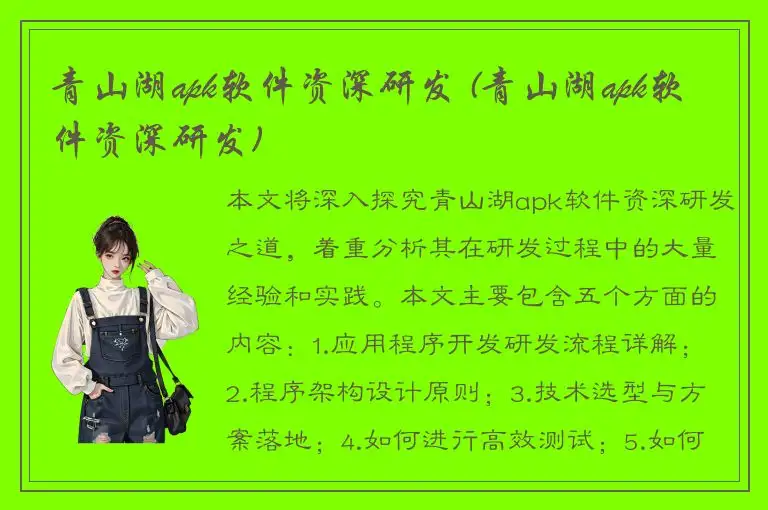 青山湖apk软件资深研发（青山湖apk软件资深研发）

本文将深入探究青山湖apk软件资深研发之道，着重分析其在研发过程中的大量经验和实践。本文主要包含五个方面的内容：1.应用程序开发研发流程详解；2.程序架构设计原则；3.技术选型与方案落地；4.如何进行高效测试；5.如何